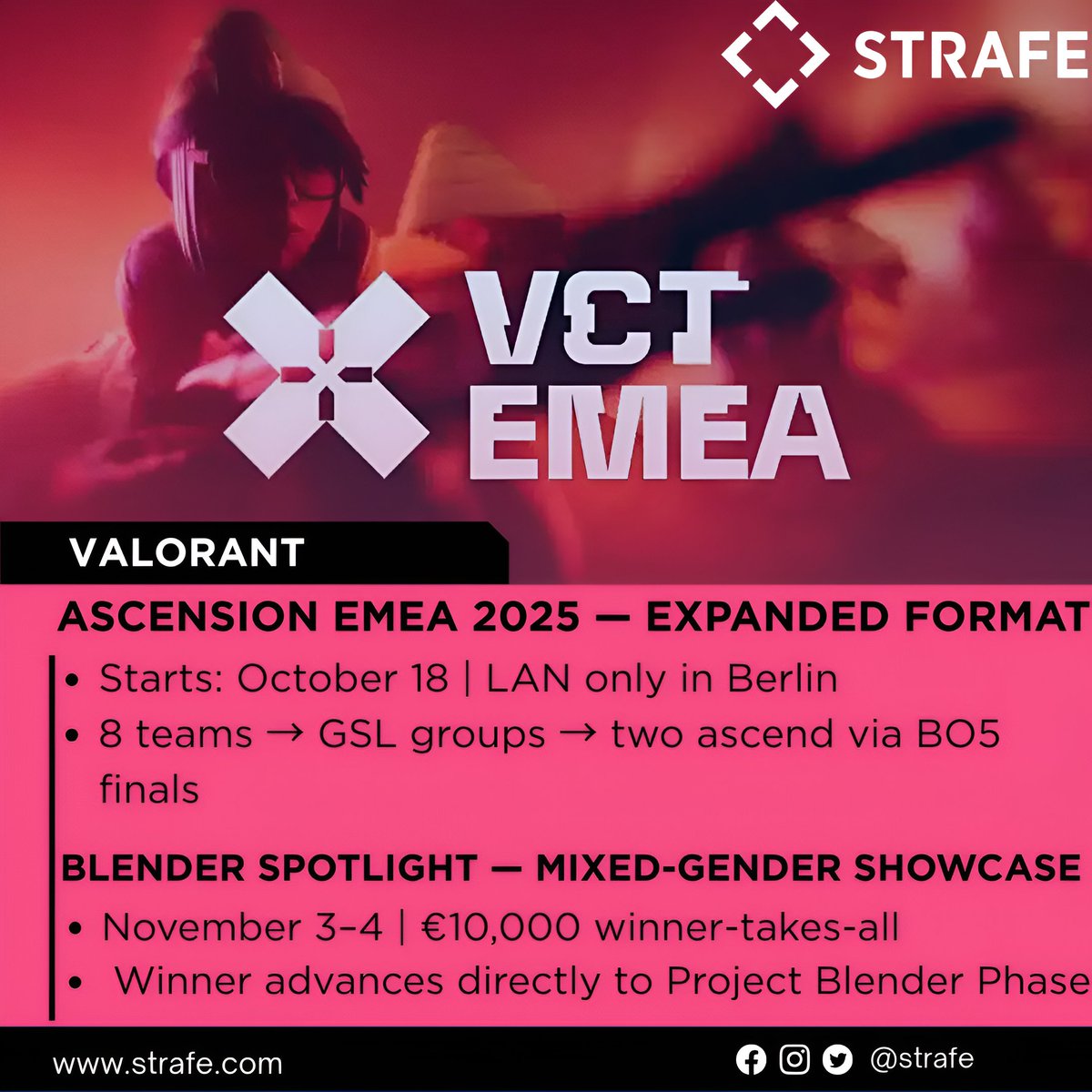 STRAFE

VCT EMEA

VALORANT

ASCENSION EMEA 2025 — EXPANDED FORMAT

• Starts: October 18 | LAN only in Berlin
• 8 teams → GSL groups → two ascend via BO5 finals

BLENDER SPOTLIGHT — MIXED-GENDER SHOWCASE

• November 3–4 | €10,000 winner-takes-all
• Winner advances directly to Project Blender Phase

www.strafe.com @strafe